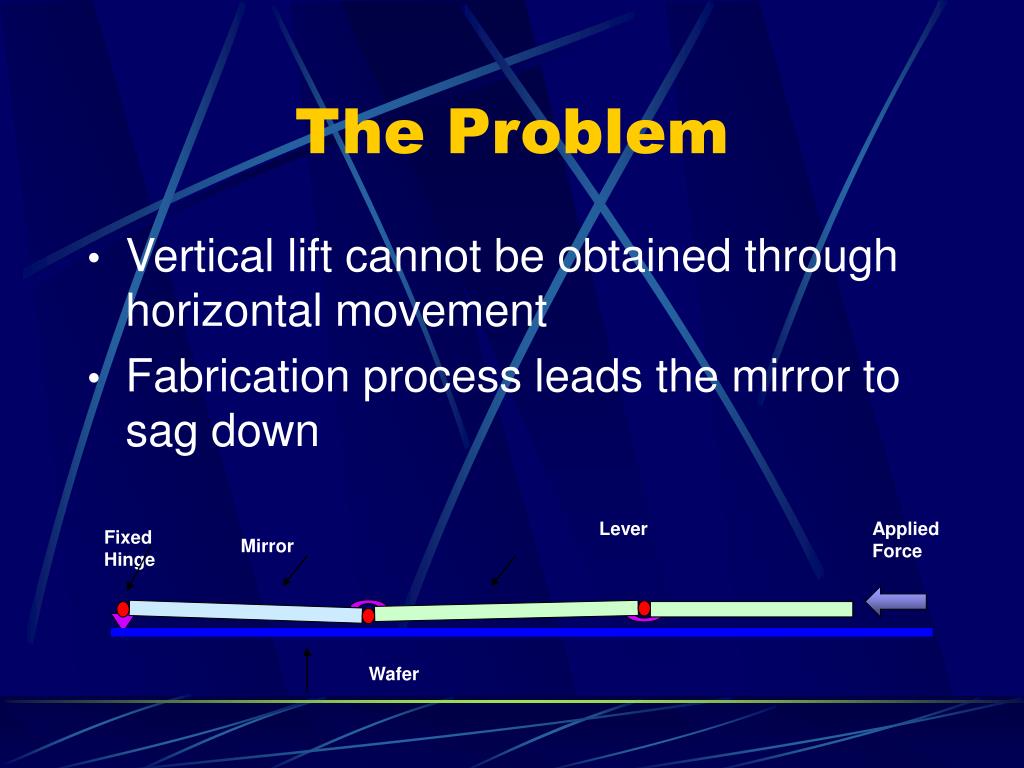 The Problem

• Vertical lift cannot be obtained through horizontal movement
• Fabrication process leads the mirror to sag down

Fixed Hinge

Mirror

Lever

Applied Force

Wafer